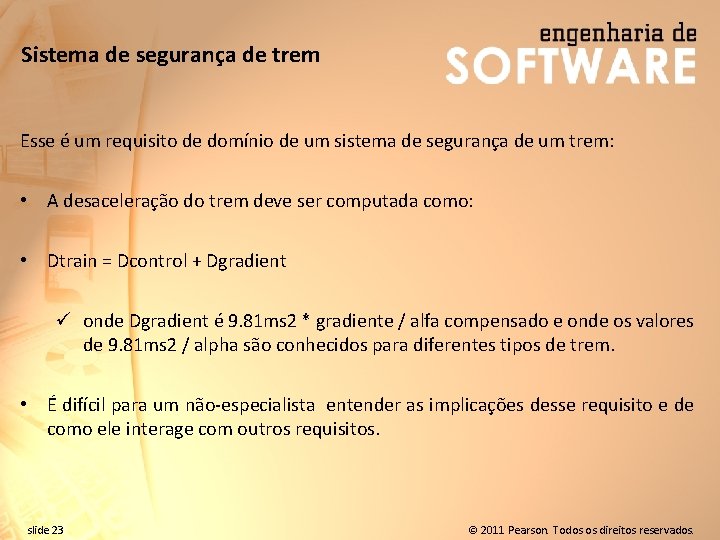 Sistema de segurança de trem

engenharia de SOFTWARE

Esse é um requisito de domínio de um sistema de segurança de um trem:

• A desaceleração do trem deve ser computada como:

• Dtrain = Dcontrol + Dgradient

✓ onde Dgradient é 9.81ms2 * gradiente / alfa compensado e onde os valores de 9.81ms2 / alpha são conhecidos para diferentes tipos de trem.

• É difícil para um não-especialista entender as implicações desse requisito e de como ele interage com outros requisitos.

slide 23

© 2011 Pearson. Todos os direitos reservados.